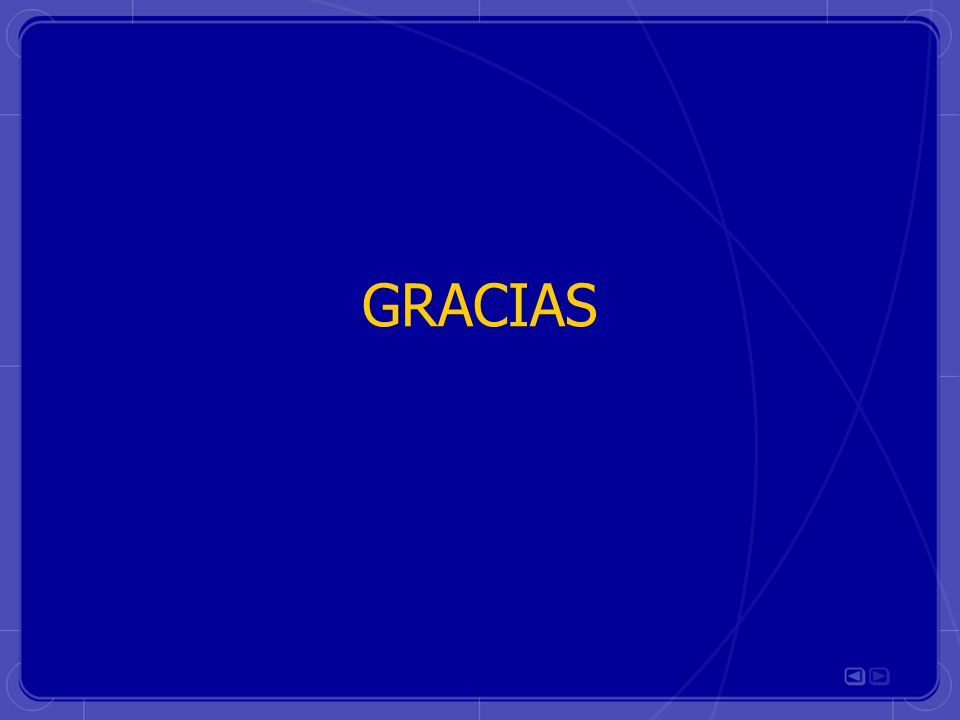 GRACIAS